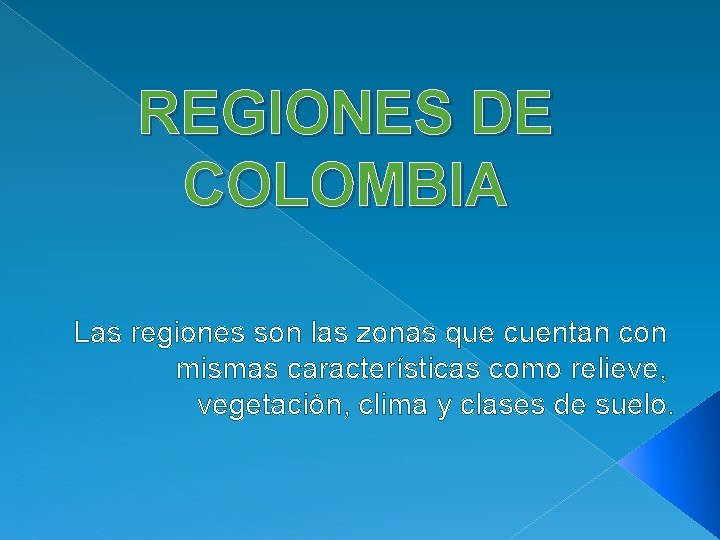 REGIONES DE COLOMBIA

Las regiones son las zonas que cuentan con mismas características como relieve, vegetación, clima y clases de suelo.